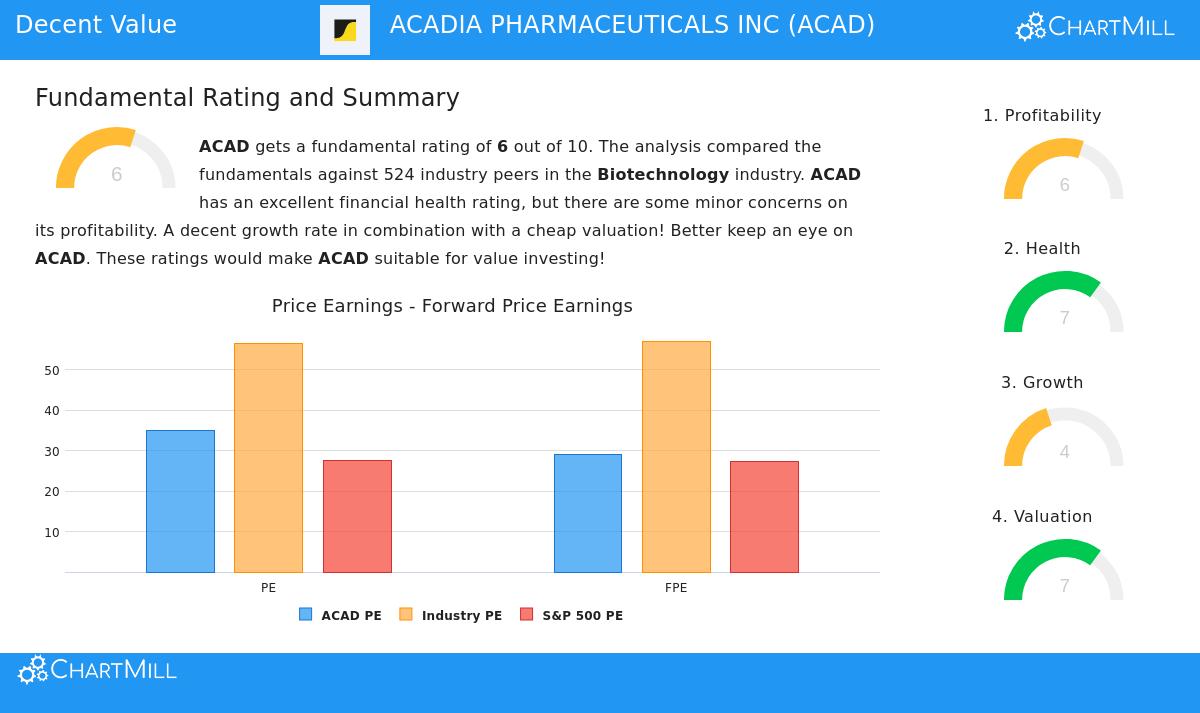 Decent Value

ACADIA PHARMACEUTICALS INC (ACAD)

CHARTMILL

Fundamental Rating and Summary

6

ACAD gets a fundamental rating of 6 out of 10. The analysis compared the fundamentals against 524 industry peers in the Biotechnology industry. ACAD has an excellent financial health rating, but there are some minor concerns on its profitability. A decent growth rate in combination with a cheap valuation! Better keep an eye on ACAD. These ratings would make ACAD suitable for value investing!

Price Earnings - Forward Price Earnings

50
40
30
20
10

PE

FPE

ACAD PE Industry PE S&P 500 PE

1. Profitability
6

2. Health
7

3. Growth
4

4. Valuation
7

CHARTMILL